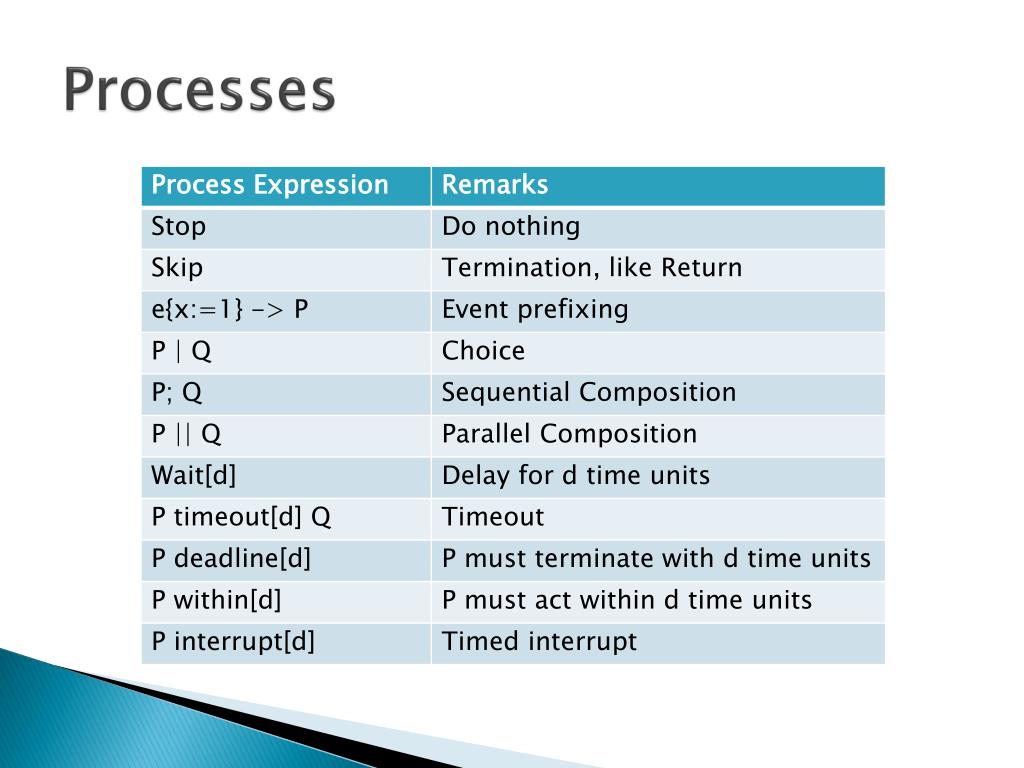 Processes

| Process Expression | Remarks |
|---|---|
| Stop | Do nothing |
| Skip | Termination, like Return |
| e{x:=1} -> P | Event prefixing |
| P \| Q | Choice |
| P; Q | Sequential Composition |
| P \|\| Q | Parallel Composition |
| Wait[d] | Delay for d time units |
| P timeout[d] Q | Timeout |
| P deadline[d] | P must terminate with d time units |
| P within[d] | P must act within d time units |
| P interrupt[d] | Timed interrupt |